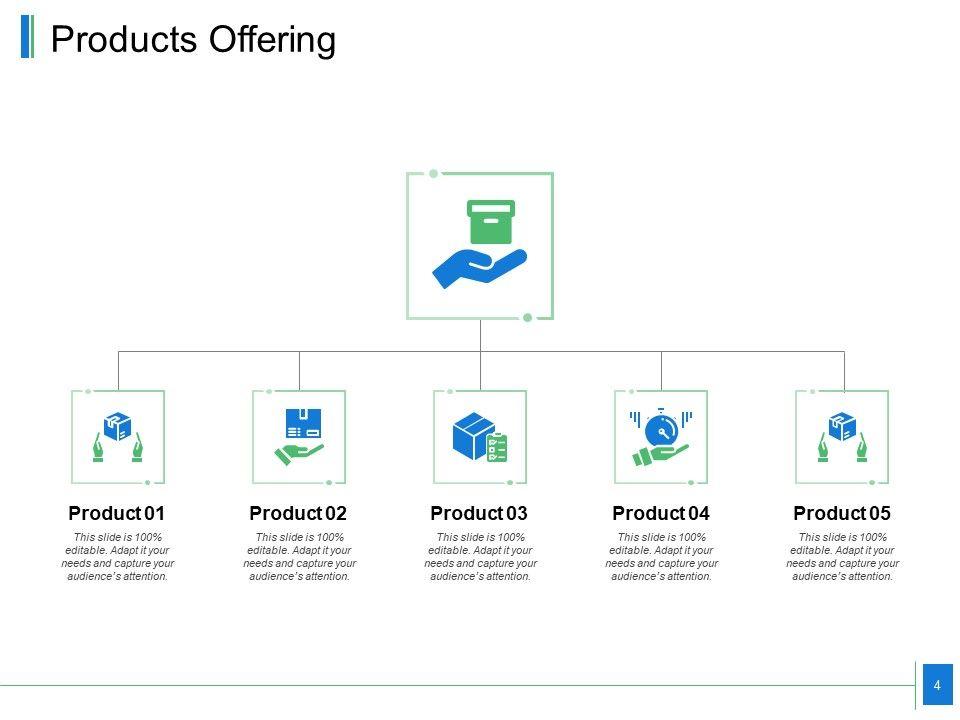 Products Offering

Product 01

This slide is 100% editable. Adapt it your needs and capture your audience's attention.

Product 02

This slide is 100% editable. Adapt it your needs and capture your audience's attention.

Product 03

This slide is 100% editable. Adapt it your needs and capture your audience's attention.

Product 04

This slide is 100% editable. Adapt it your needs and capture your audience's attention.

Product 05

This slide is 100% editable. Adapt it your needs and capture your audience's attention.

4